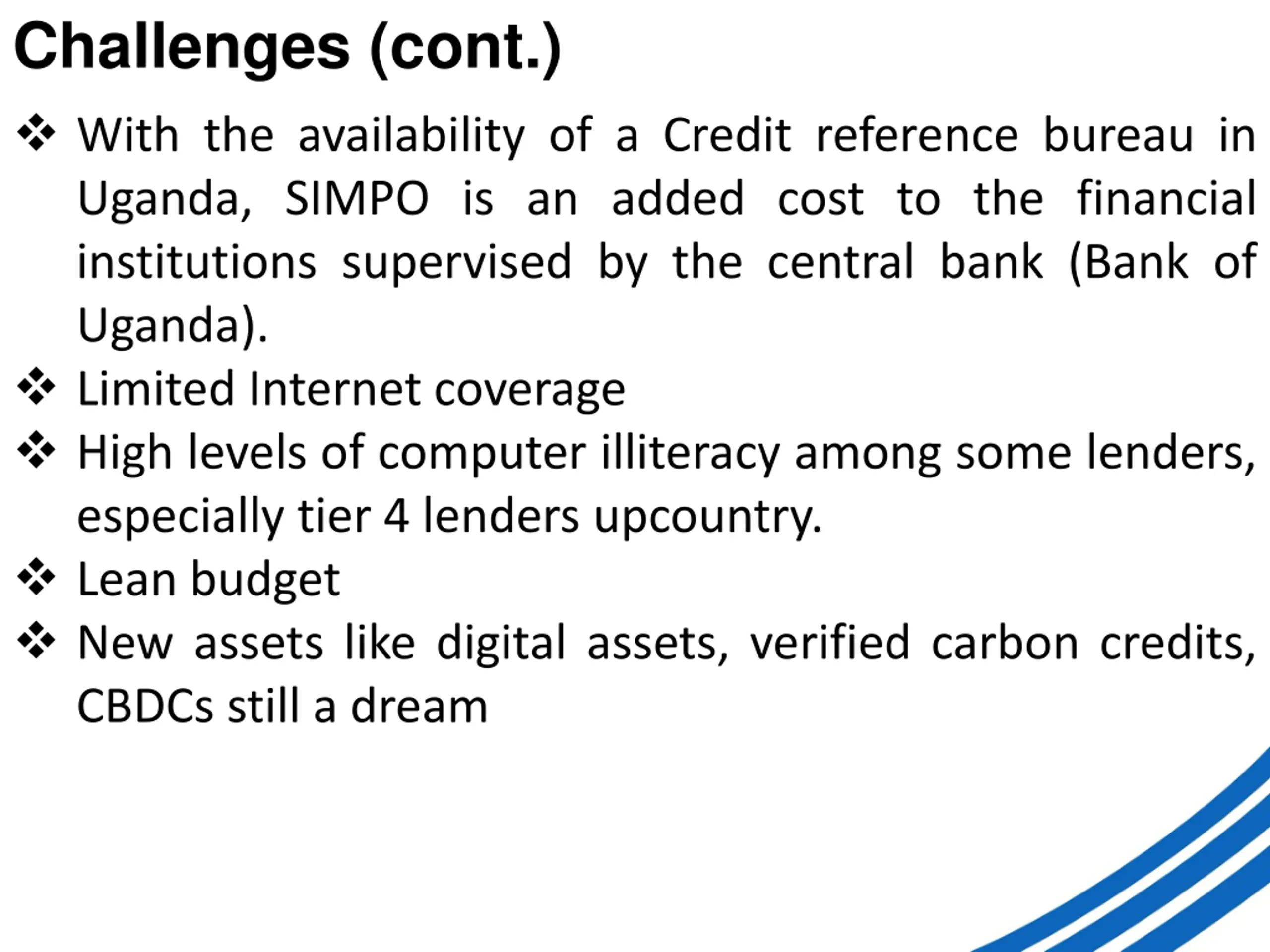 Challenges (cont.)

❖ With the availability of a Credit reference bureau in Uganda, SIMPO is an added cost to the financial institutions supervised by the central bank (Bank of Uganda).

❖ Limited Internet coverage

❖ High levels of computer illiteracy among some lenders, especially tier 4 lenders upcountry.

❖ Lean budget

❖ New assets like digital assets, verified carbon credits, CBDCs still a dream